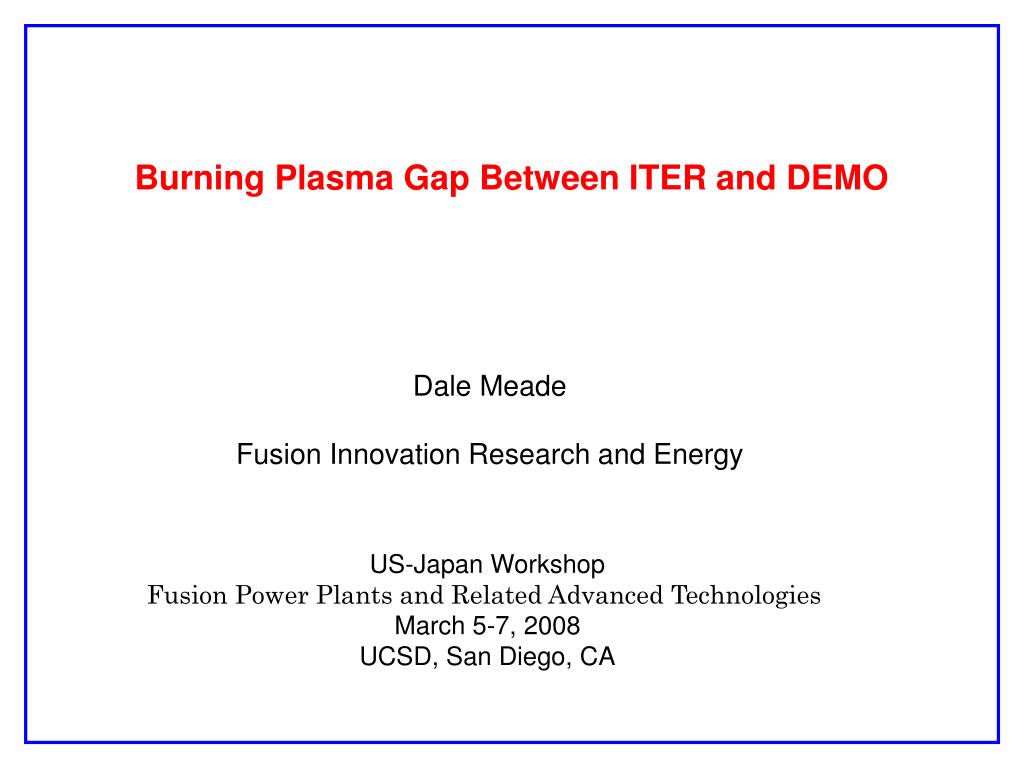 Burning Plasma Gap Between ITER and DEMO

Dale Meade

Fusion Innovation Research and Energy

US-Japan Workshop
Fusion Power Plants and Related Advanced Technologies
March 5-7, 2008
UCSD, San Diego, CA